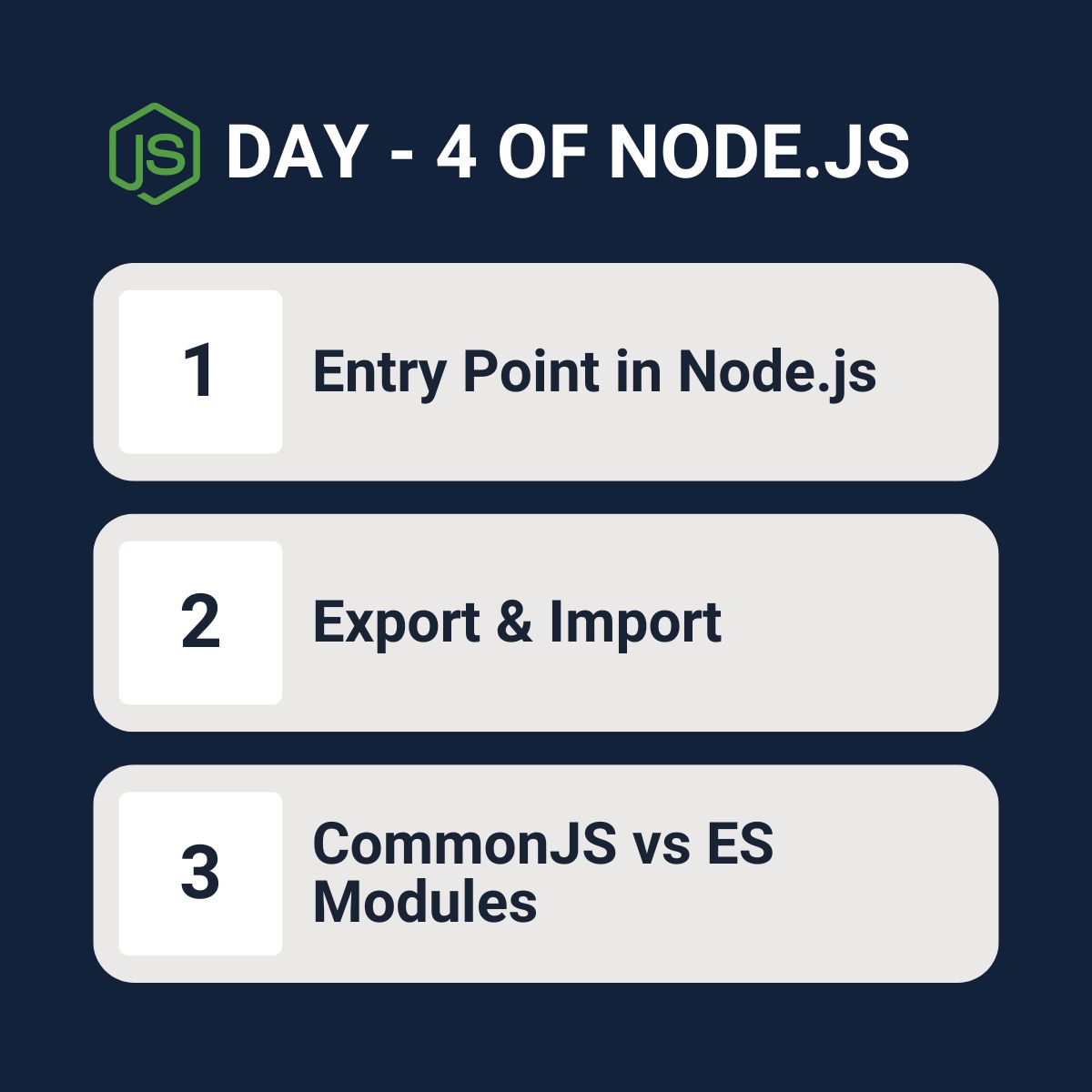 JS DAY - 4 OF NODE.JS

1 Entry Point in Node.js

2 Export & Import

3 CommonJS vs ES Modules